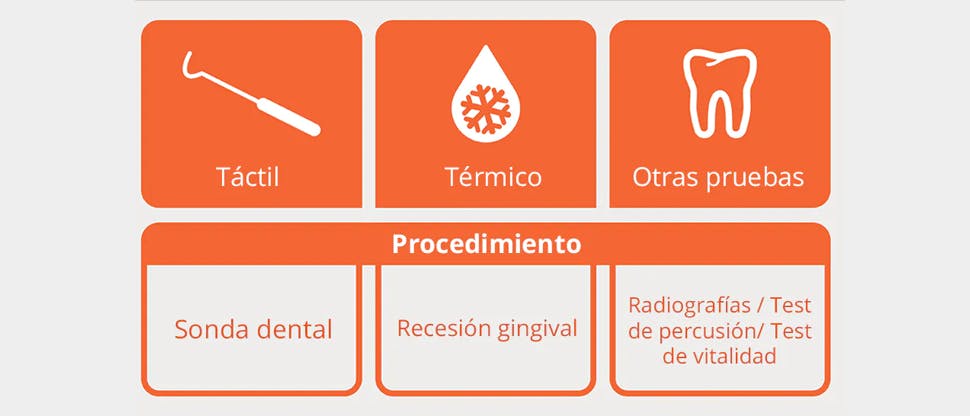 Táctil

Térmico

Otras pruebas

Procedimiento

Sonda dental

Recesión gingival

Radiografías / Test de percusión/ Test de vitalidad